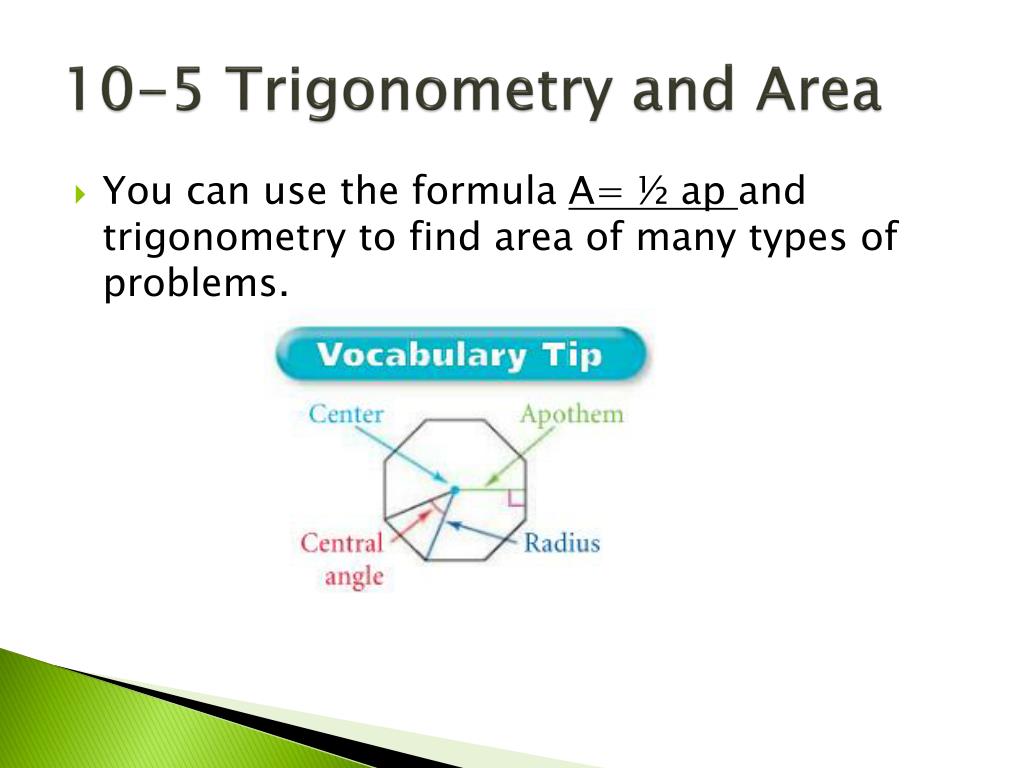 10-5 Trigonometry and Area

You can use the formula A= ½ ap and trigonometry to find area of many types of problems.

Vocabulary Tip

Center

Apothem

Central angle

Radius